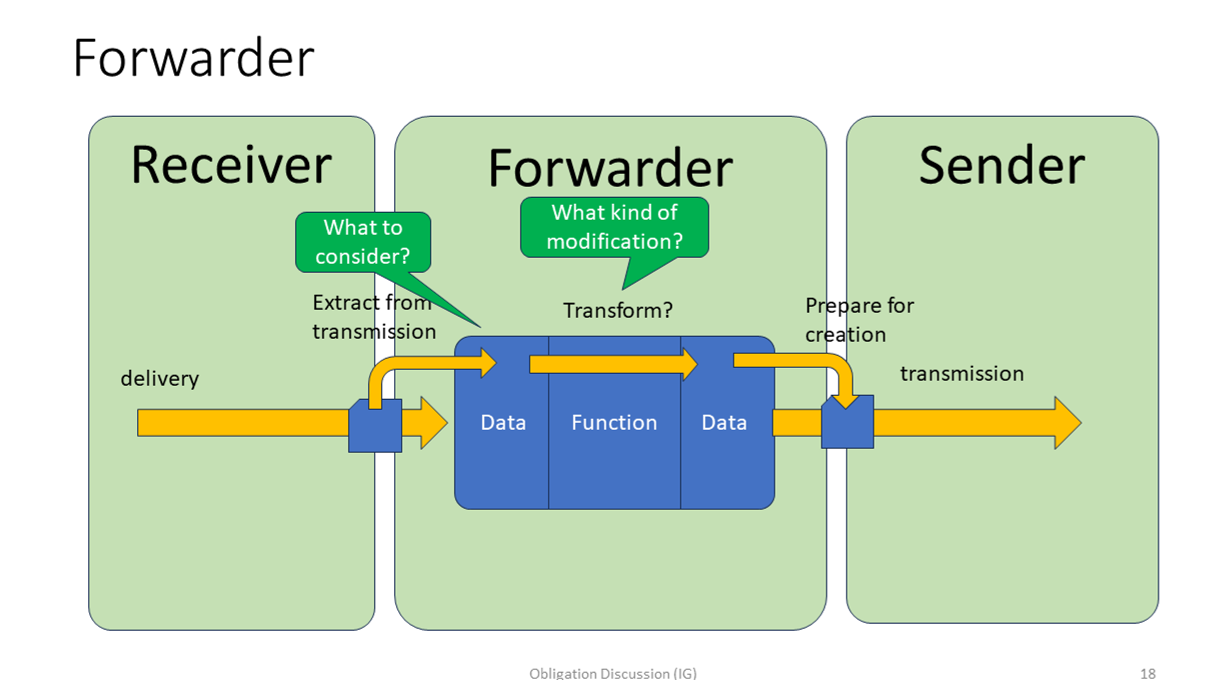 Forwarder

Receiver

Forwarder

Sender

What to consider?

What kind of modification?

Extract from transmission

Transform?

Prepare for creation

delivery

transmission

Data

Function

Data

Obligation Discussion (IG)

18